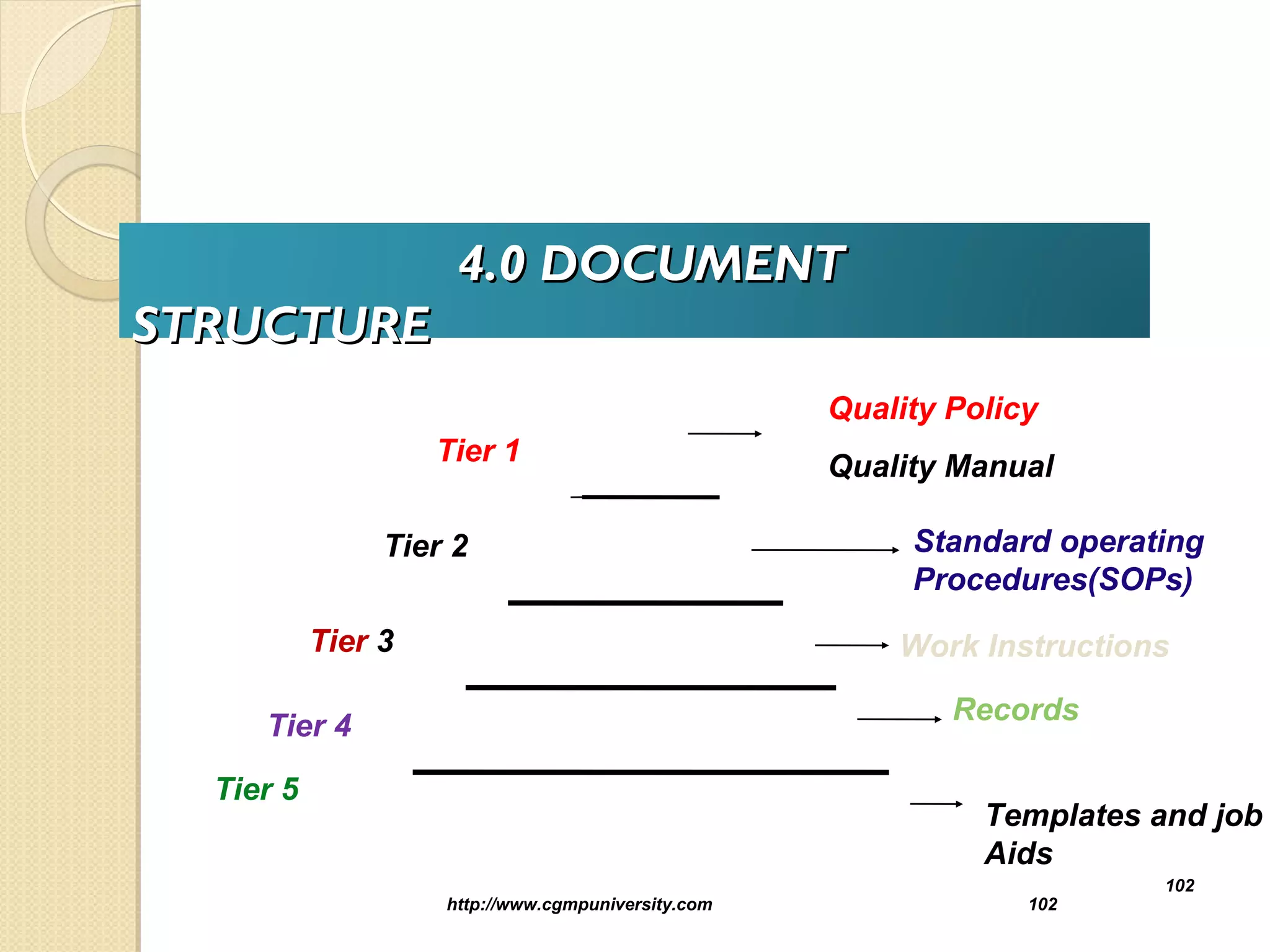 4.0 DOCUMENT STRUCTURE

Tier 1

Quality Policy

Quality Manual

Tier 2

Standard operating Procedures(SOPs)

Tier 3

Work Instructions

Tier 4

Records

Tier 5

Templates and job Aids

102

http://www.cgmpuniversity.com

102